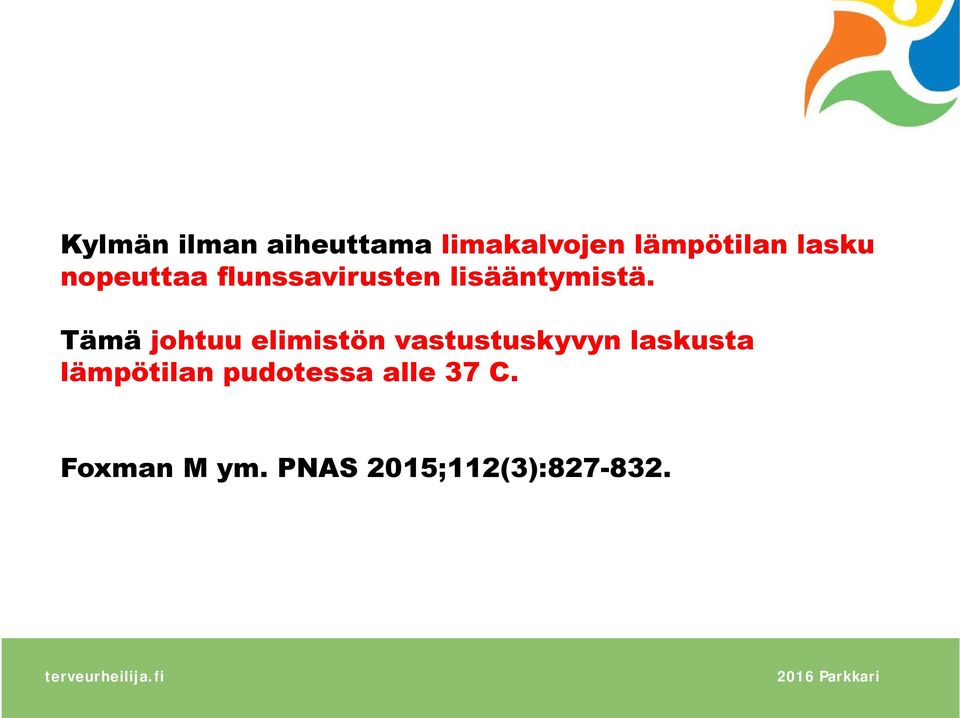 Kylmän ilman aiheuttama limakalvojen lämpötilan lasku nopeuttaa flunssavirusten lisääntymistä.

Tämä johtuu elimistön vastustuskyvyn laskusta lämpötilan pudotessa alle 37 C.

Foxman M ym. PNAS 2015;112(3):827-832.

terveurheilija.fi

2016 Parkkari